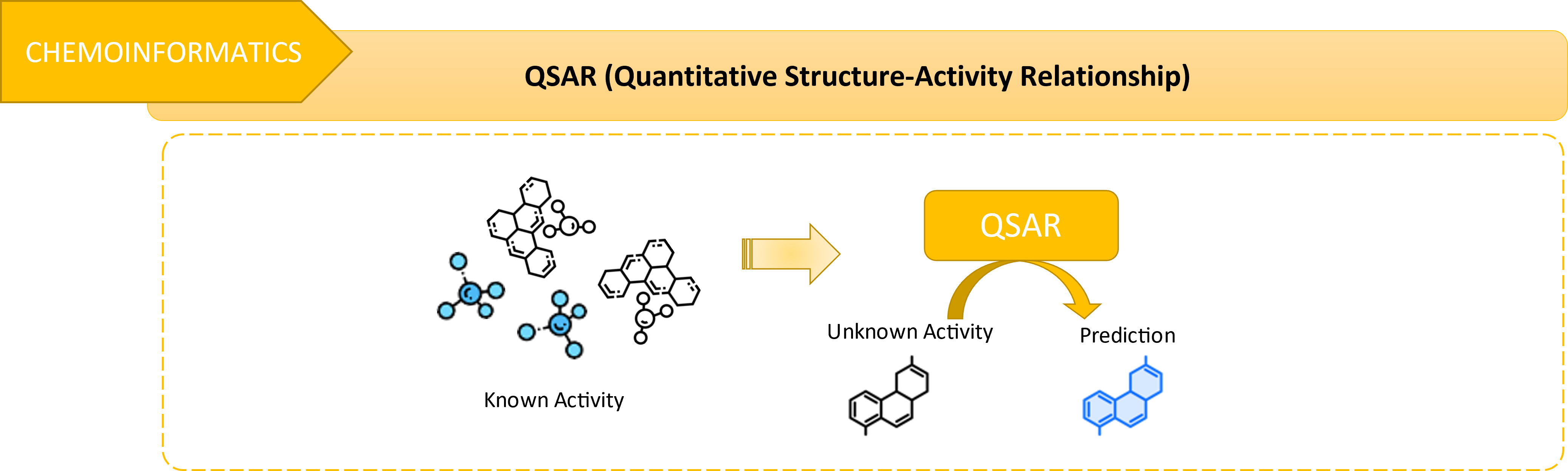 CHEMOINFORMATICS

QSAR (Quantitative Structure-Activity Relationship)

Known Activity

QSAR

Unknown Activity

Prediction